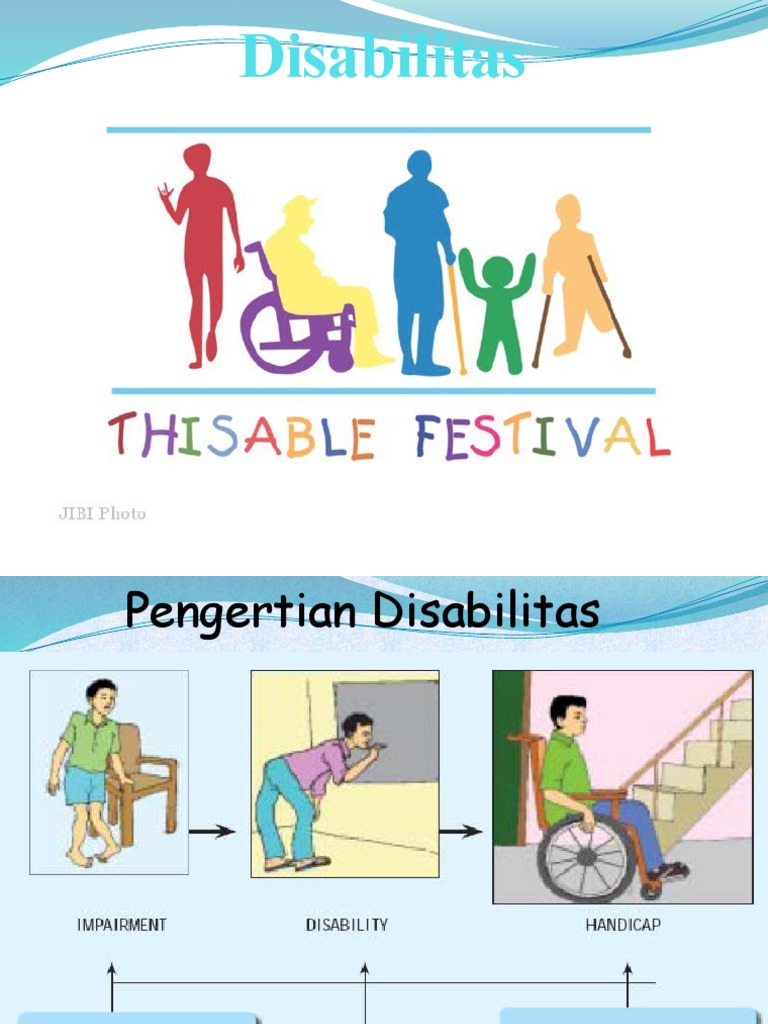 Disabilitas

THISABLE FESTIVAL

JIBI Photo

Pengertian Disabilitas

IMPAIRMENT

DISABILITY

HANDICAP